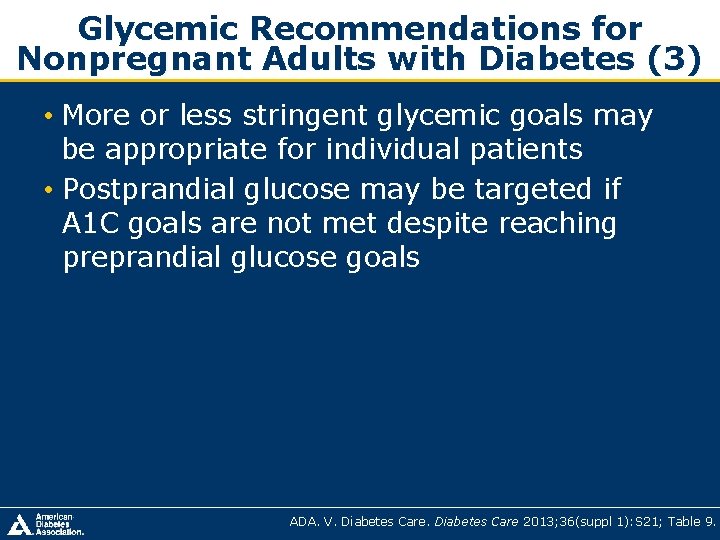 Glycemic Recommendations for Nonpregnant Adults with Diabetes (3)

• More or less stringent glycemic goals may be appropriate for individual patients

• Postprandial glucose may be targeted if A1C goals are not met despite reaching preprandial glucose goals

American Diabetes Association.

ADA. V. Diabetes Care. Diabetes Care 2013;36(suppl 1):S21; Table 9.